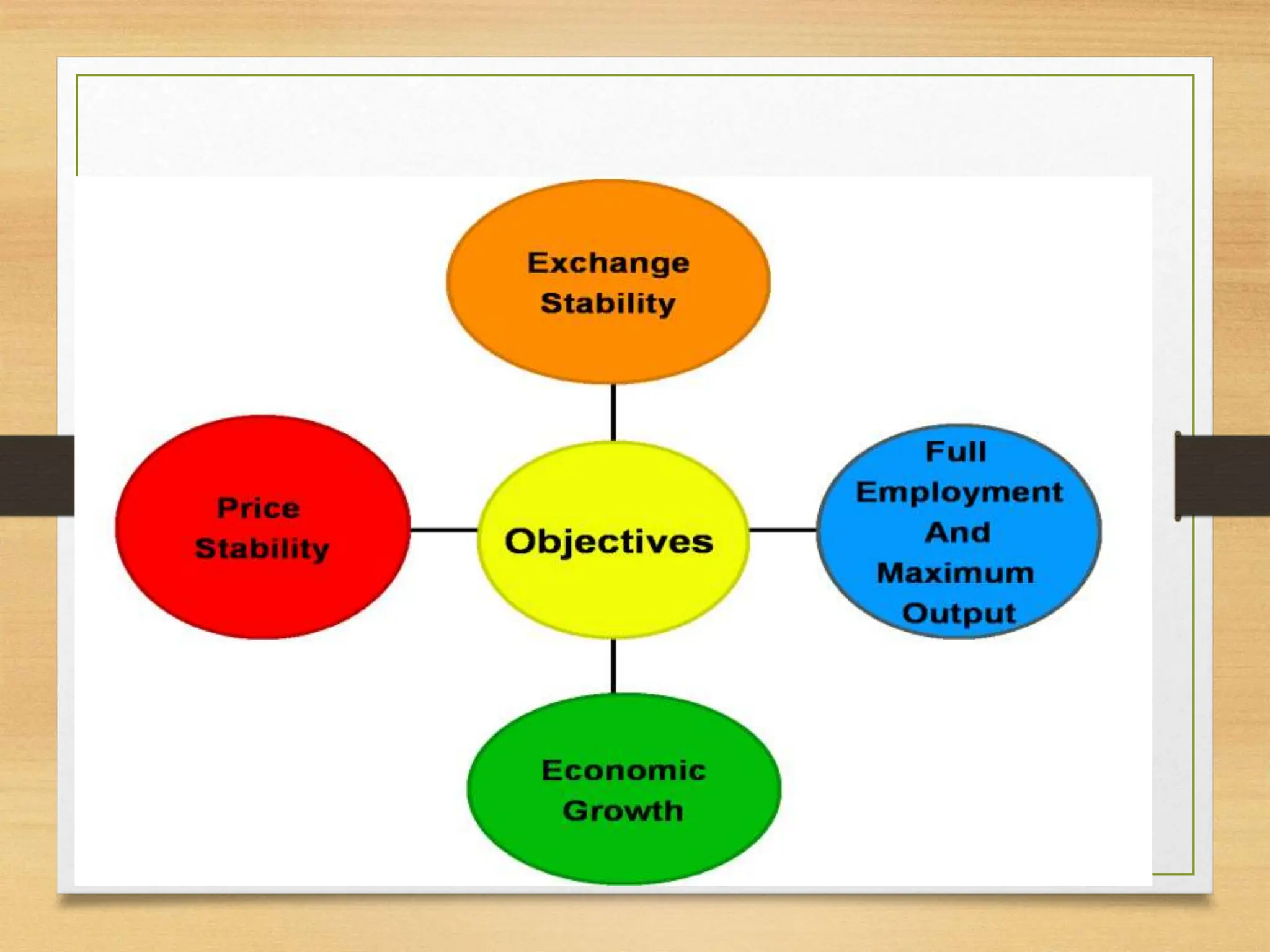 Exchange Stability

Price Stability

Objectives

Full Employment And Maximum Output

Economic Growth